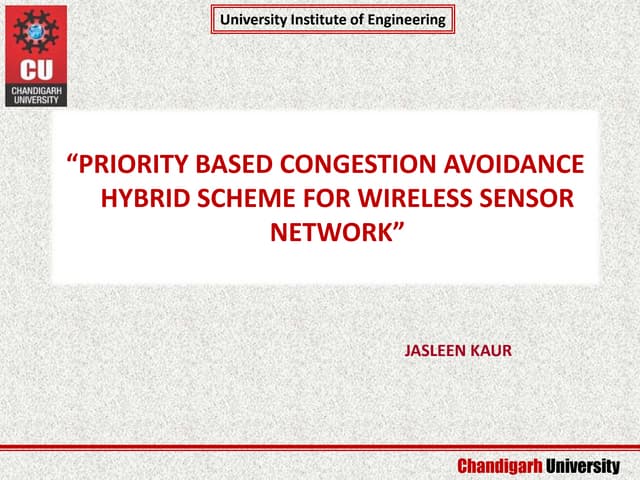 CU
CHANDIGARH UNIVERSITY

University Institute of Engineering

“PRIORITY BASED CONGESTION AVOIDANCE HYBRID SCHEME FOR WIRELESS SENSOR NETWORK”

JASLEEN KAUR

Chandigarh University